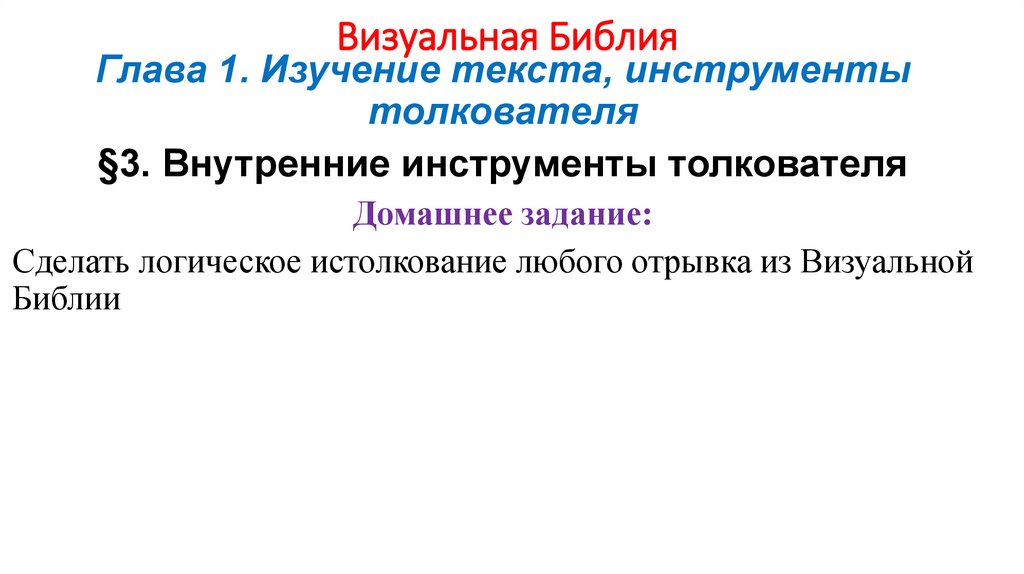 Визуальная Библия

Глава 1. Изучение текста, инструменты толкователя

§3. Внутренние инструменты толкователя

Домашнее задание:

Сделать логическое истолкование любого отрывка из Визуальной Библии